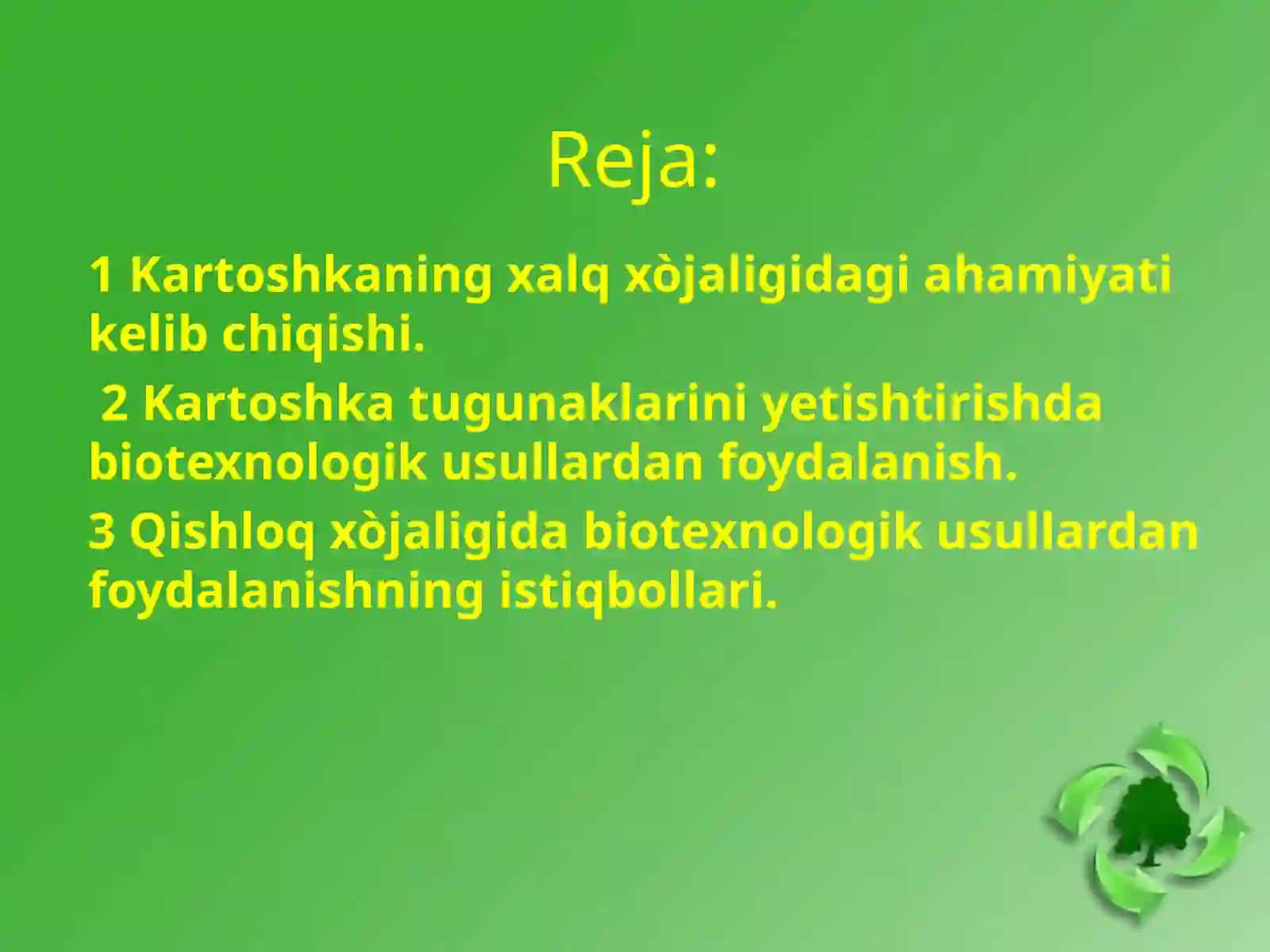 Reja:

1 Kartoshkaning xalq xòjaligidagi ahamiyati kelib chiqishi.

2 Kartoshka tugunaklarini yetishtirishda biotexnologik usullardan foydalanish.

3 Qishloq xòjaligida biotexnologik usullardan foydalanishning istiqbollari.